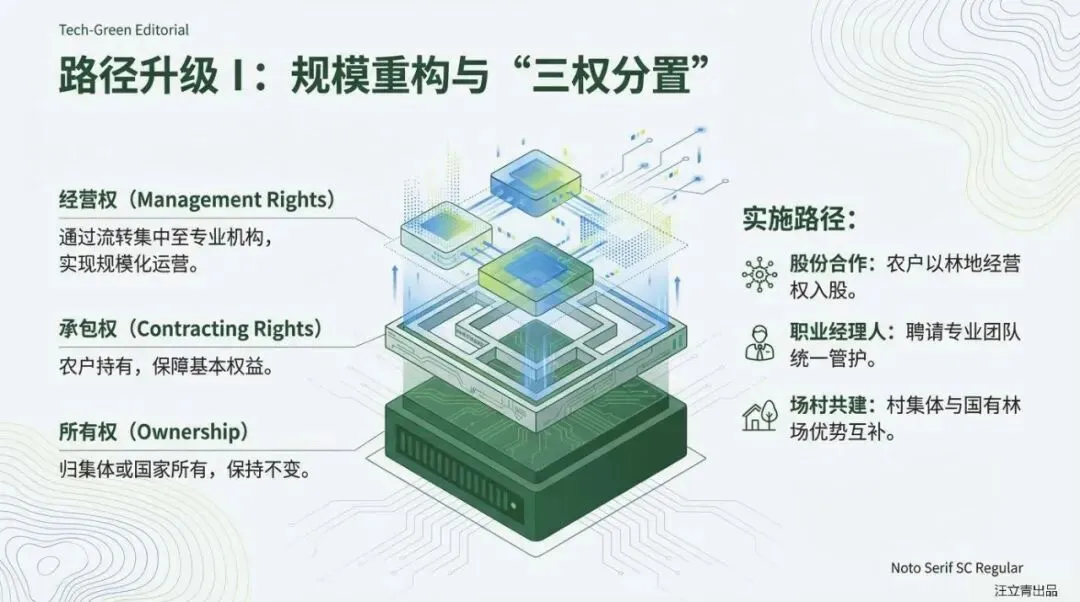 Tech-Green Editorial

路径升级 I：规模重构与“三权分置”

经营权（Management Rights）
通过流转集中至专业机构，实现规模化运营。

承包权（Contracting Rights）
农户持有，保障基本权益。

所有权（Ownership）
归集体或国家所有，保持不变。

实施路径：

股份合作：农户以林地经营权入股。

职业经理人：聘请专业团队统一管护。

场村共建：村集体与国有林场优势互补。

Noto Serif SC Regular
汪立青出品